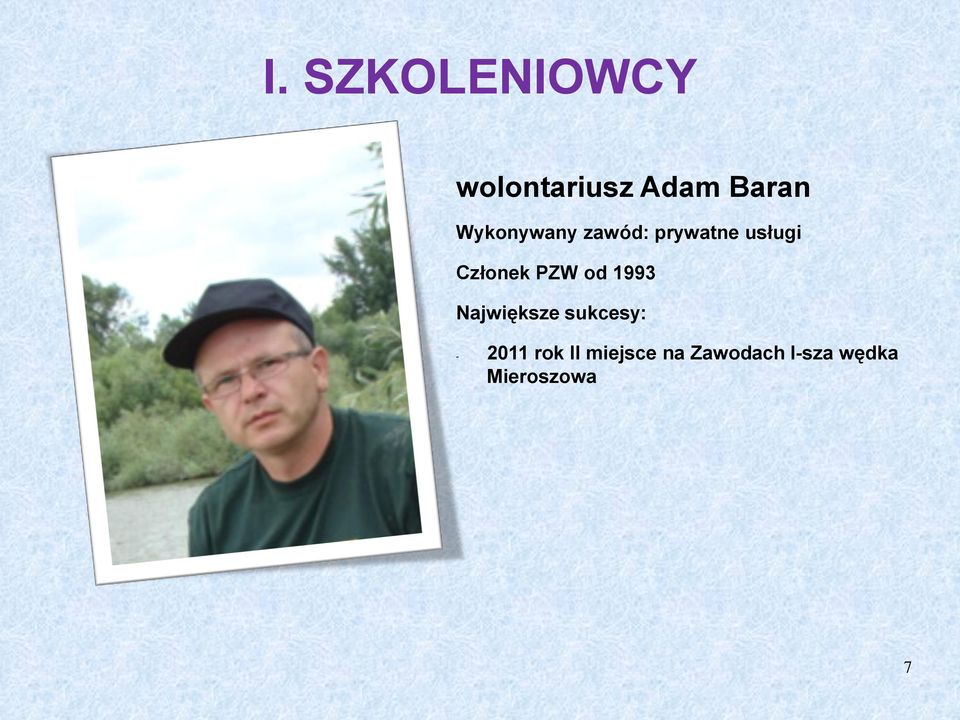 I. SZKOLENIOWCY

wolontariusz Adam Baran

Wykonywany zawód: prywatne usługi

Członek PZW od 1993

Największe sukcesy:

- 2011 rok II miejsce na Zawodach I-sza wędka Mieroszowa

7